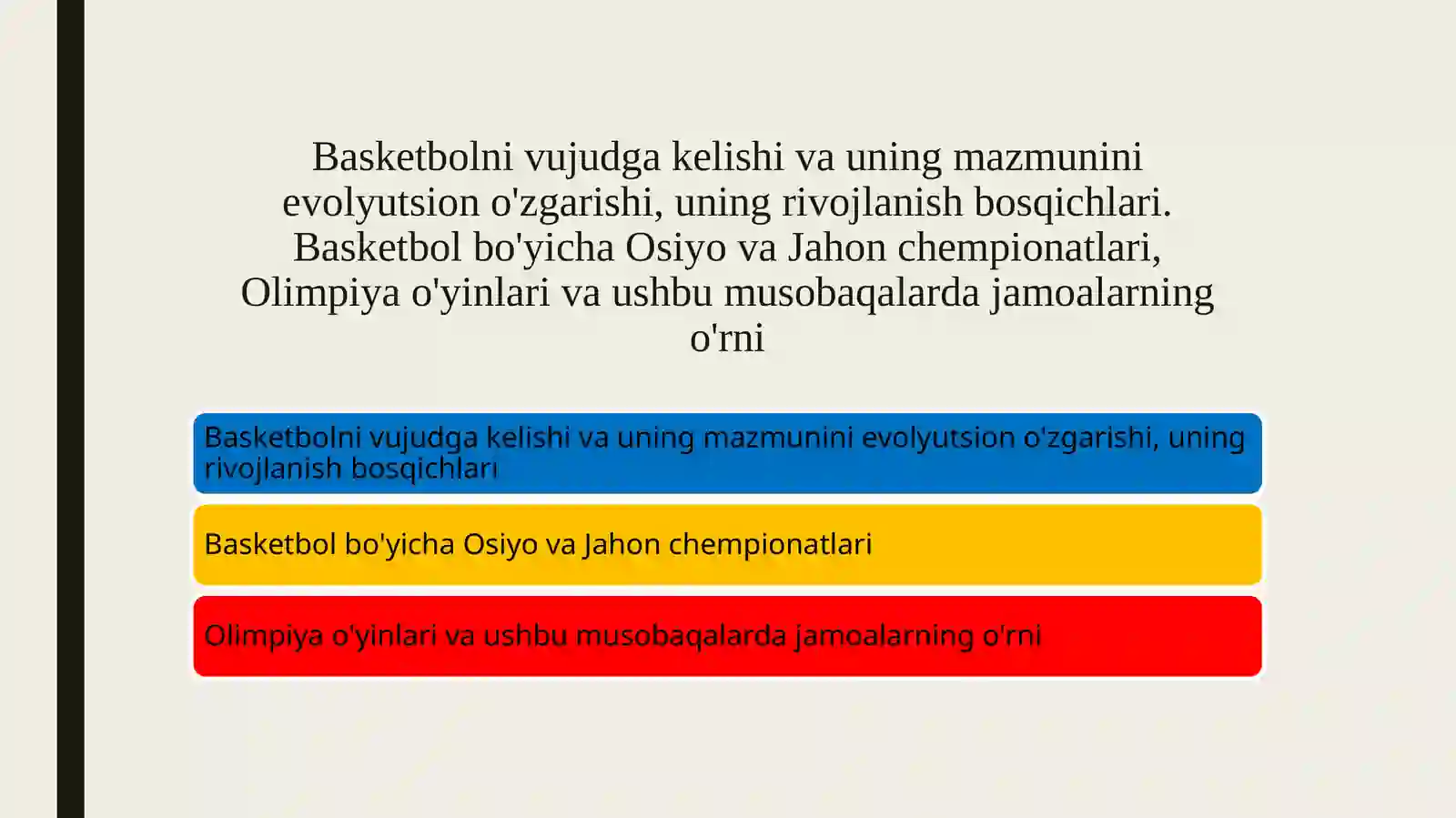 Basketbolni vujudga kelishi va uning mazmunini evolyutsion o'zgarishi, uning rivojlanish bosqichlari. Basketbol bo'yicha Osiyo va Jahon chempionatlari, Olimpiya o'yinlari va ushbu musobaqalarda jamoalarning o'rni

Basketbolni vujudga kelishi va uning mazmunini evolyutsion o'zgarishi, uning rivojlanish bosqichlari

Basketbol bo'yicha Osiyo va Jahon chempionatlari

Olimpiya o'yinlari va ushbu musobaqalarda jamoalarning o'rni